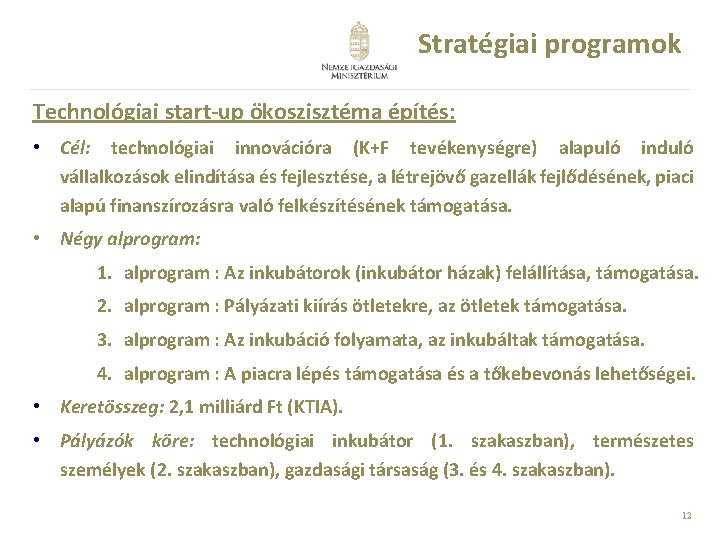 NEMZETGAZDASÁGI MINISZTÉRIUM

Stratégiai programok

Technológiai start-up ökoszisztéma építés:

• Cél: technológiai innovációra (K+F tevékenységre) alapuló induló vállalkozások elindítása és fejlesztése, a létrejövő gazellák fejlődésének, piaci alapú finanszírozásra való felkészítésének támogatása.

• Négy alprogram:

1. alprogram : Az inkubátorok (inkubátor házak) felállítása, támogatása.

2. alprogram : Pályázati kiírás ötletekre, az ötletek támogatása.

3. alprogram : Az inkubáció folyamata, az inkubáltak támogatása.

4. alprogram : A piacra lépés támogatása és a tőkebevonás lehetőségei.

• Keretösszeg: 2,1 milliárd Ft (KTIA).

• Pályázók köre: technológiai inkubátor (1. szakaszban), természetes személyek (2. szakaszban), gazdasági társaság (3. és 4. szakaszban).

12